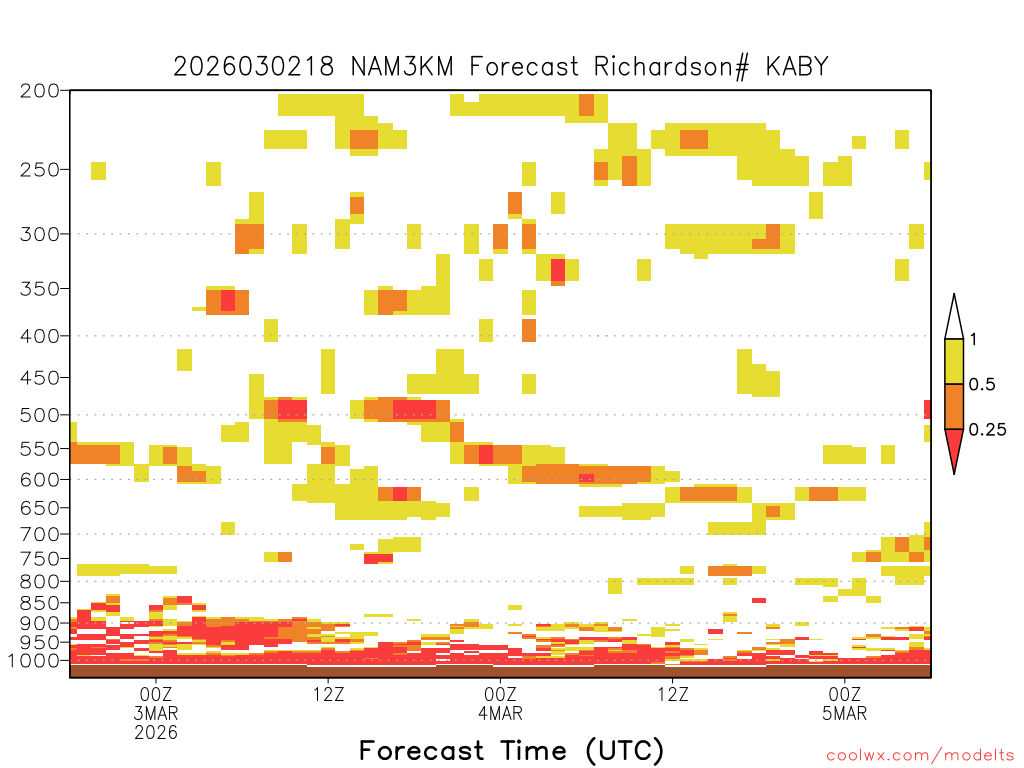 2026030218 NAM3KM Forecast Richardson# KABY

200
250
300
350
400
450
500
550
600
650
700
750
800
850
900
950
1000

1
0.5
0.25

00Z
3MAR
2026

12Z

00Z
4MAR

12Z

00Z
5MAR

Forecast Time (UTC)

coolwx.com/modelts